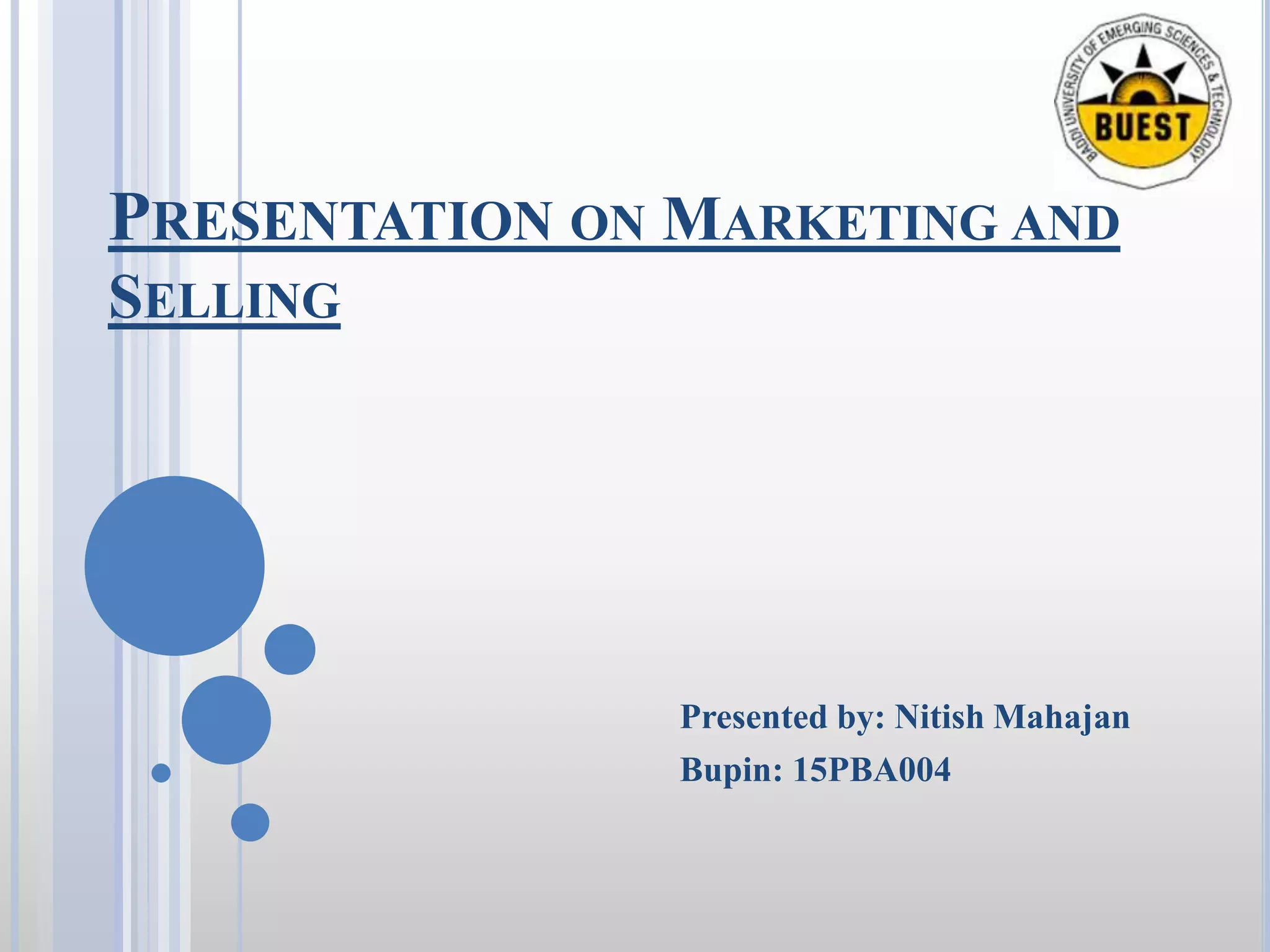 BADDI UNIVERSITY OF EMERGING SCIENCES & TECHNOLOGY
BUEST

PRESENTATION ON MARKETING AND SELLING

Presented by: Nitish Mahajan
Bupin: 15PBA004